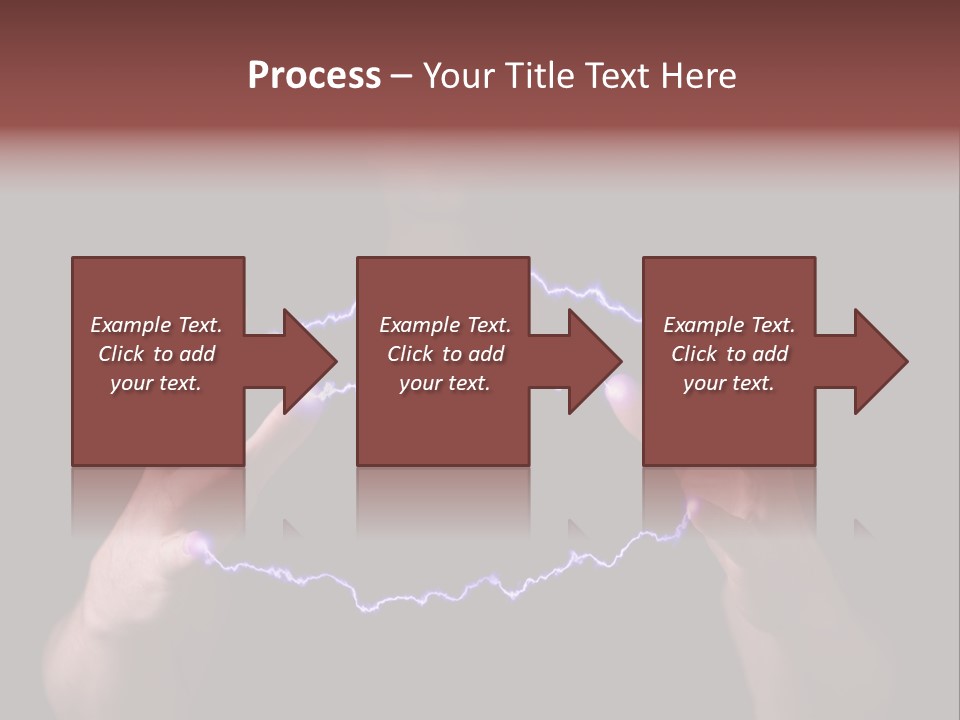 Process – Your Title Text Here

Example Text. Click to add your text.

Example Text. Click to add your text.

Example Text. Click to add your text.